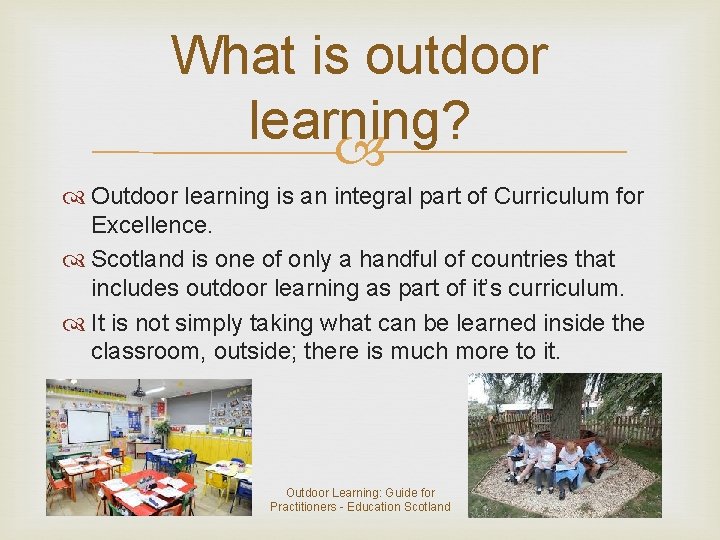 What is outdoor learning?

Outdoor learning is an integral part of Curriculum for Excellence.

Scotland is one of only a handful of countries that includes outdoor learning as part of it's curriculum.

It is not simply taking what can be learned inside the classroom, outside; there is much more to it.

Outdoor Learning: Guide for Practitioners - Education Scotland